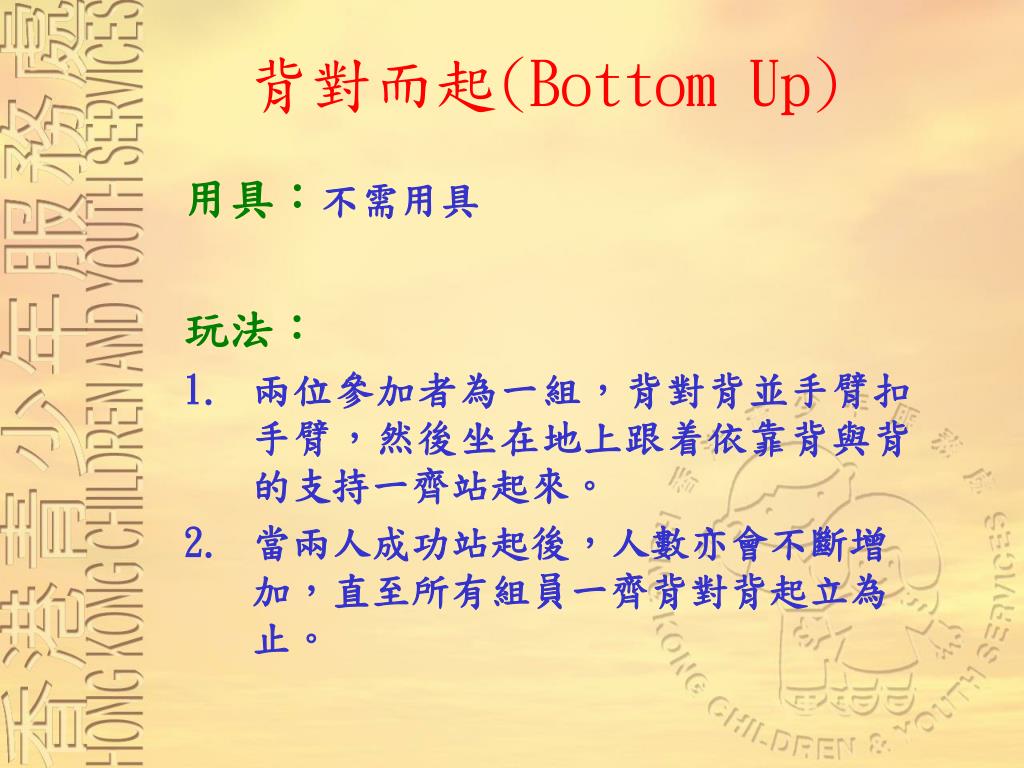 香港青少年服務處 HONG KONG CHILDREN AND YOUTH SERVICES

背對而起(Bottom Up)

用具：不需用具

玩法：
1. 兩位參加者為一組，背對背並手臂扣手臂，然後坐在地上跟着依靠背與背的支持一齊站起來。
2. 當兩人成功站起後，人數亦會不斷增加，直至所有組員一齊背對背起立為止。

HONG KONG CHILDREN & YOUTH SERVICES